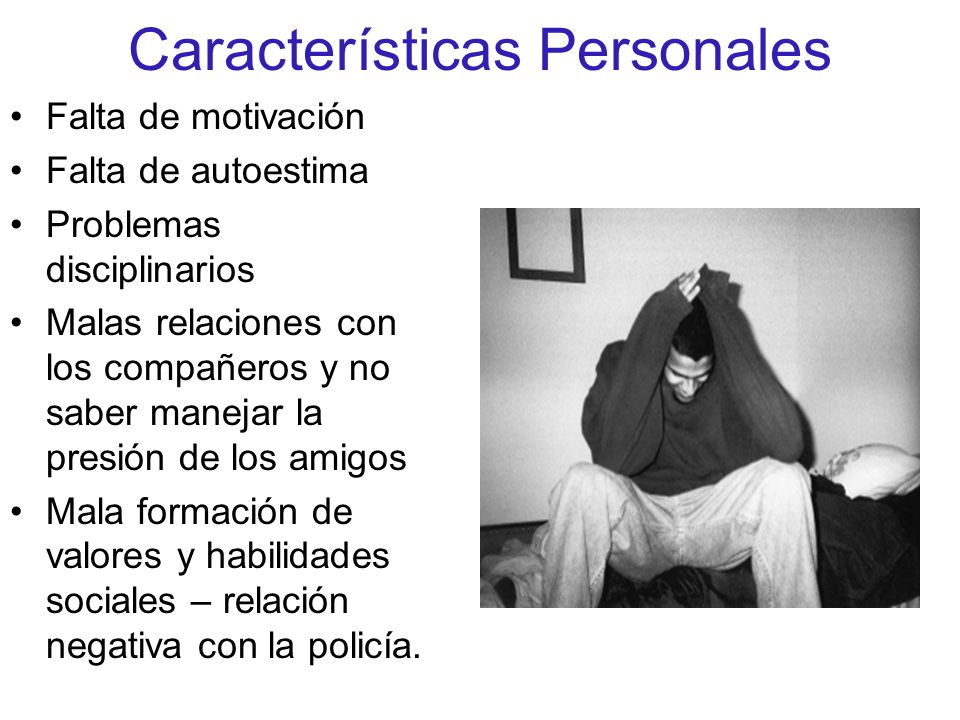 Características Personales

• Falta de motivación
• Falta de autoestima
• Problemas disciplinarios
• Malas relaciones con los compañeros y no saber manejar la presión de los amigos
• Mala formación de valores y habilidades sociales – relación negativa con la policía.